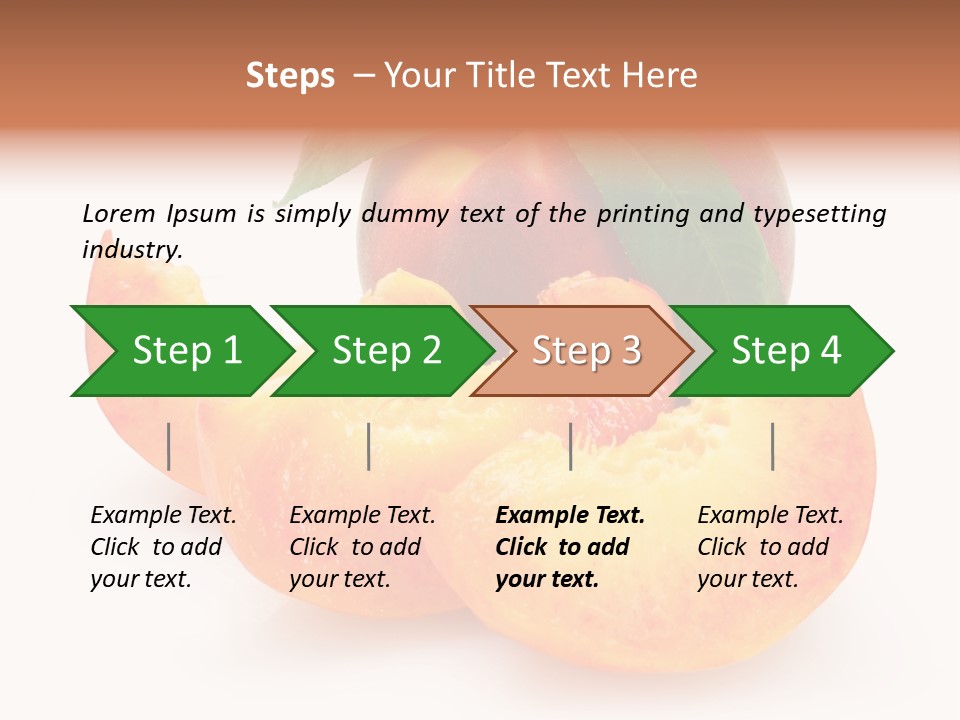 Steps – Your Title Text Here

Lorem Ipsum is simply dummy text of the printing and typesetting industry.

Step 1

Step 2

Step 3

Step 4

Example Text. Click to add your text.

Example Text. Click to add your text.

Example Text. Click to add your text.

Example Text. Click to add your text.